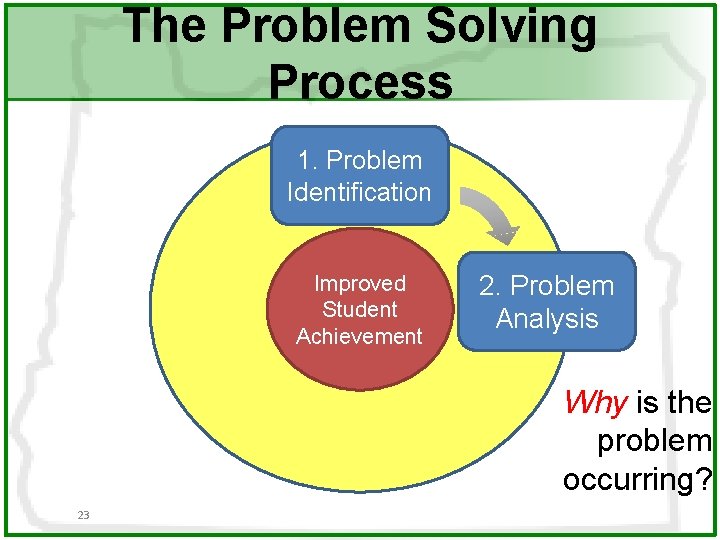 The Problem Solving Process

1. Problem Identification

Improved Student Achievement

2. Problem Analysis

Why is the problem occurring?

23